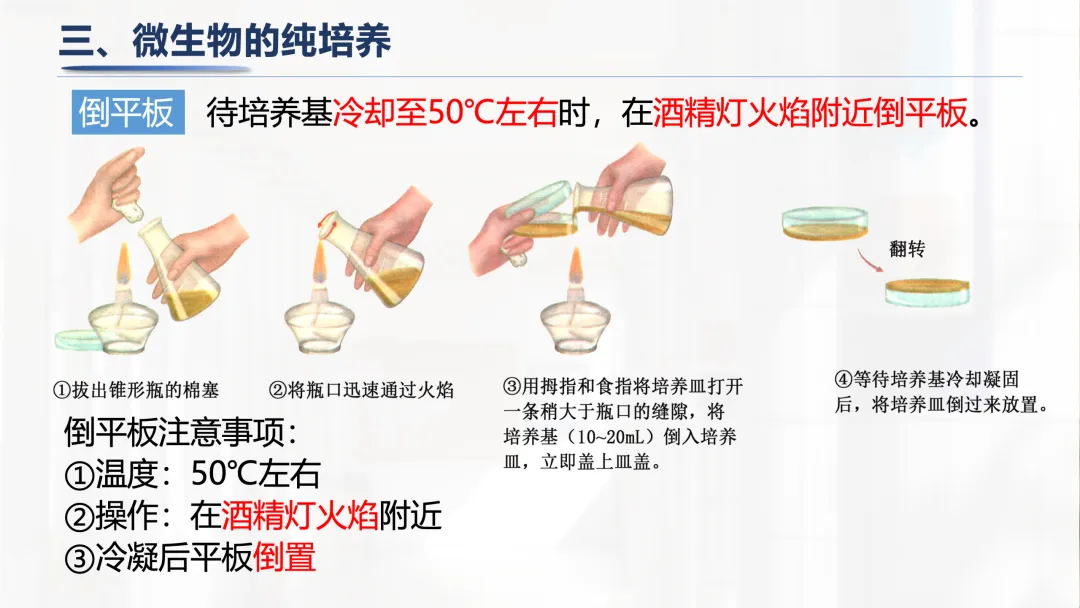 三、微生物的纯培养

倒平板 待培养基冷却至50℃左右时，在酒精灯火焰附近倒平板。

翻转

①拔出锥形瓶的棉塞

②将瓶口迅速通过火焰

③用拇指和食指将培养皿打开一条稍大于瓶口的缝隙，将培养基（10~20mL）倒入培养皿，立即盖上皿盖。

④等待培养基冷却凝固后，将培养皿倒过来放置。

倒平板注意事项：
①温度：50℃左右
②操作：在酒精灯火焰附近
③冷凝后平板倒置